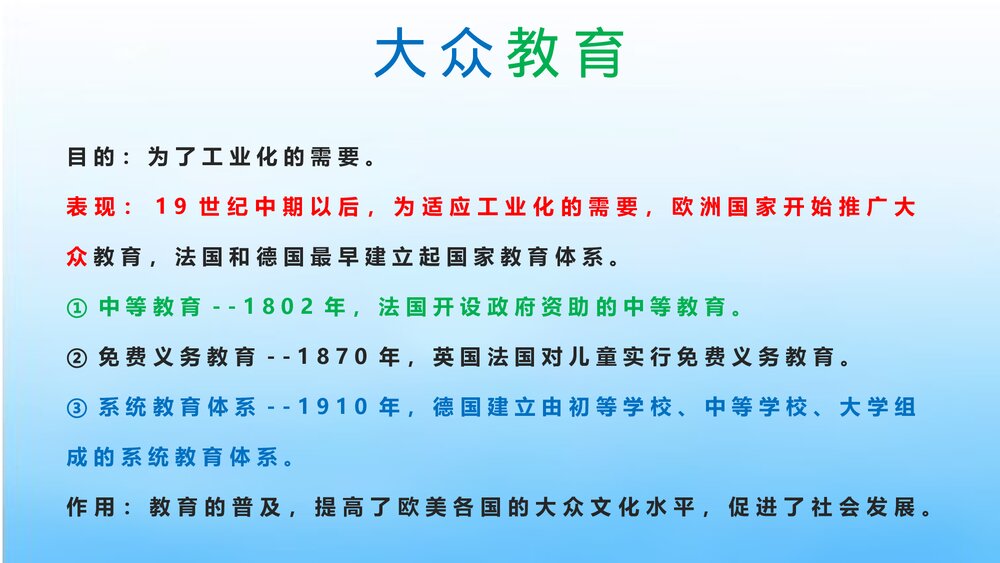 大众教育

目的：为了工业化的需要。

表现：19世纪中期以后，为适应工业化的需要，欧洲国家开始推广大众教育，法国和德国最早建立起国家教育体系。

① 中等教育--1802年，法国开设政府资助的中等教育。

② 免费义务教育--1870年，英国法国对儿童实行免费义务教育。

③ 系统教育体系--1910年，德国建立由初等学校、中等学校、大学组成的系统教育体系。

作用：教育的普及，提高了欧美各国的大众文化水平，促进了社会发展。